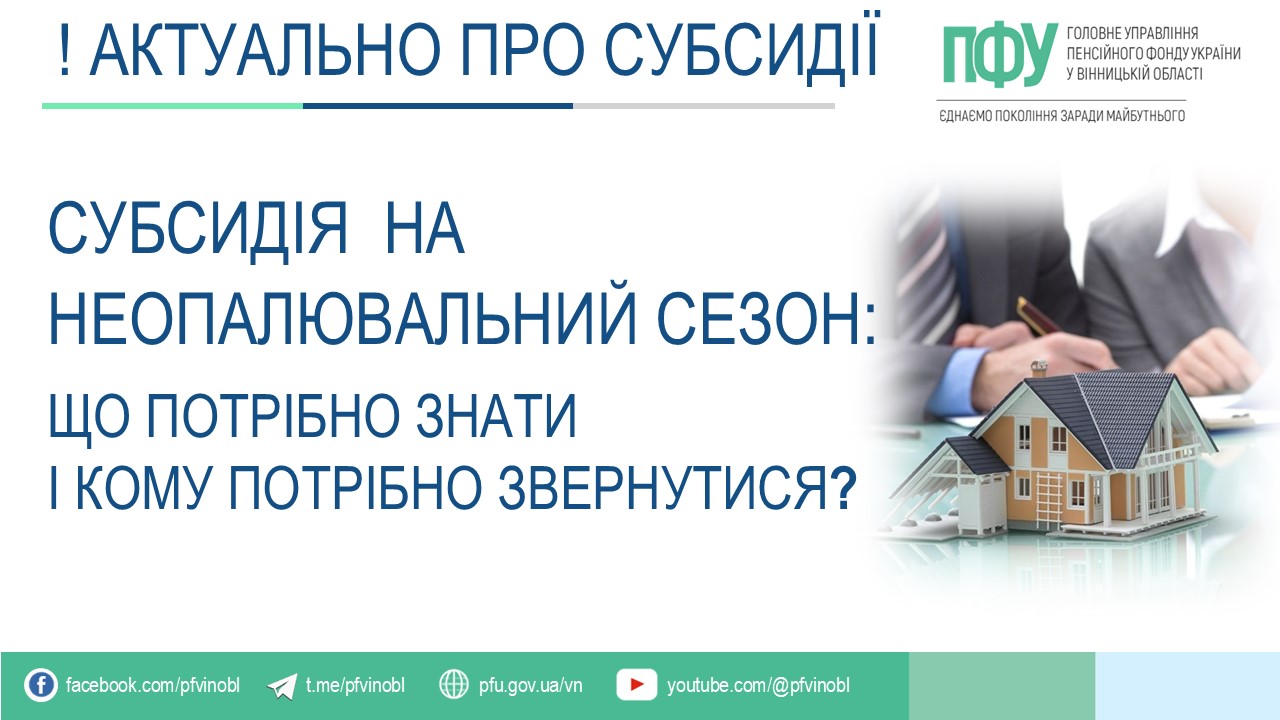 ! АКТУАЛЬНО ПРО СУБСИДІЇ

ПФУ ГОЛОВНЕ УПРАВЛІННЯ ПЕНСІЙНОГО ФОНДУ УКРАЇНИ У ВІННИЦЬКІЙ ОБЛАСТІ

ЄДНАЄМО ПОКОЛІННЯ ЗАРАДИ МАЙБУТНЬОГО

СУБСИДІЯ НА НЕОПАЛЮВАЛЬНИЙ СЕЗОН:

ЩО ПОТРІБНО ЗНАТИ І КОМУ ПОТРІБНО ЗВЕРНУТИСЯ?

facebook.com/pfvinobl t.me/pfvinobl pfu.gov.ua/vn youtube.com/@pfvinobl